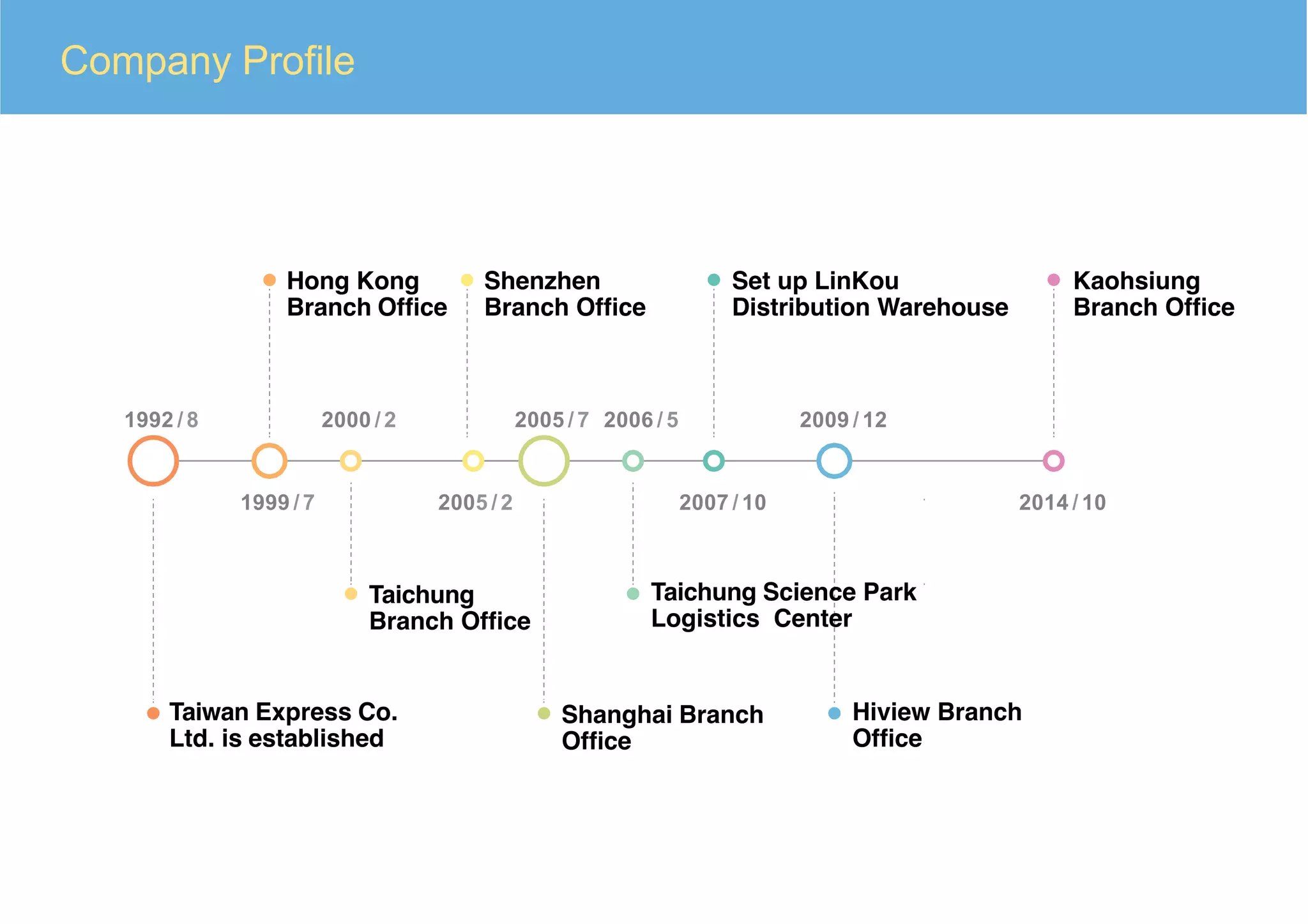 Company Profile

Hong Kong Branch Office

Shenzhen Branch Office

Set up LinKou Distribution Warehouse

Kaohsiung Branch Office

1992 / 8

2000 / 2

2005 / 7

2006 / 5

2009 / 12

1999 / 7

2005 / 2

2007 / 10

2014 / 10

Taichung Branch Office

Taichung Science Park Logistics Center

Taiwan Express Co. Ltd. is established

Shanghai Branch Office

Hiview Branch Office